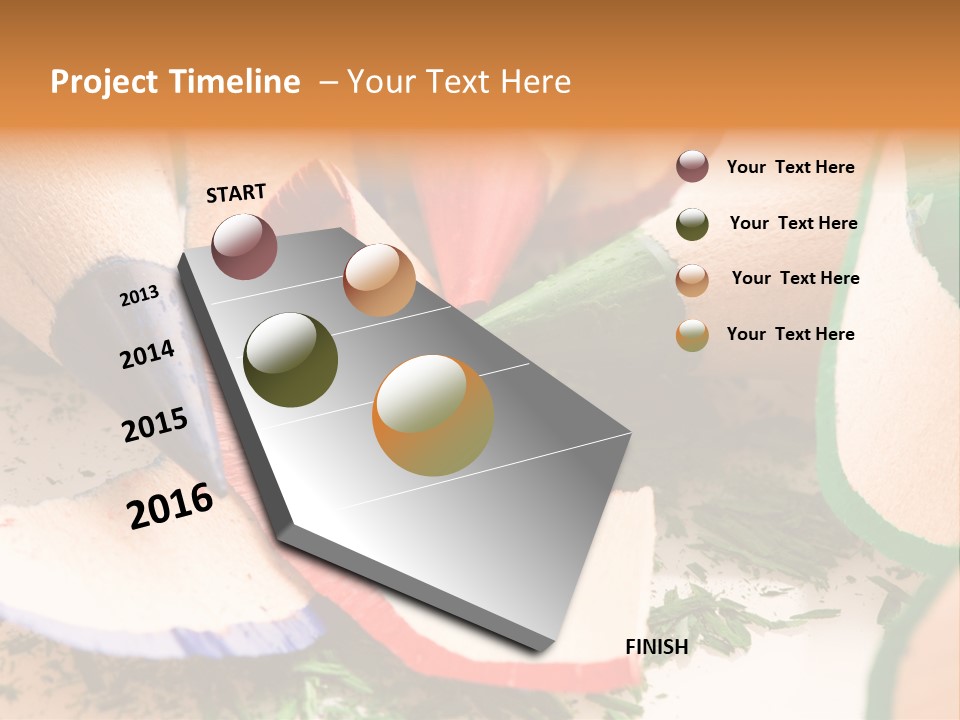 Project Timeline – Your Text Here

START

2013

2014

2015

2016

FINISH

Your Text Here

Your Text Here

Your Text Here

Your Text Here